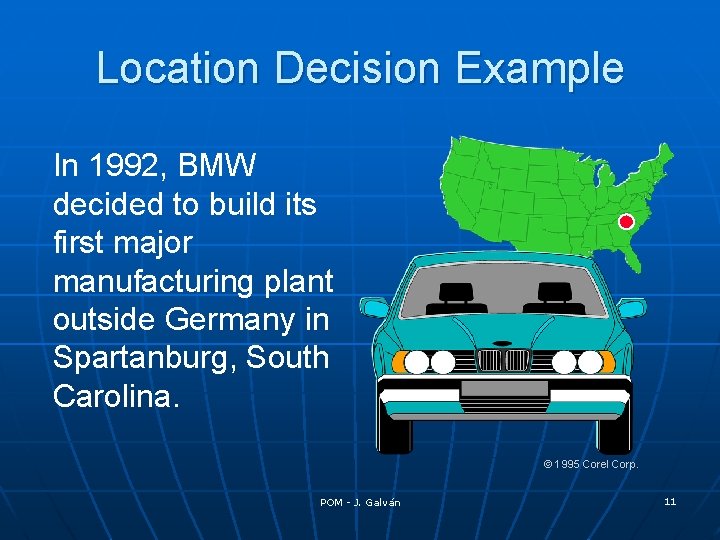 Location Decision Example

In 1992, BMW decided to build its first major manufacturing plant outside Germany in Spartanburg, South Carolina.

© 1995 Corel Corp.

POM - J. Galván

11